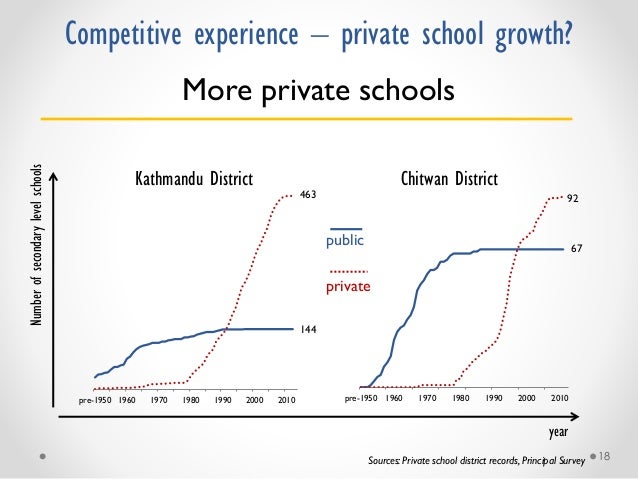 Competitive experience – private school growth?

More private schools

Number of secondary level schools

Kathmandu District

463

144

pre-1950 1960 1970 1980 1990 2000 2010

public

private

Chitwan District

92

67

pre-1950 1960 1970 1980 1990 2000 2010

year

Sources: Private school district records, Principal Survey

18